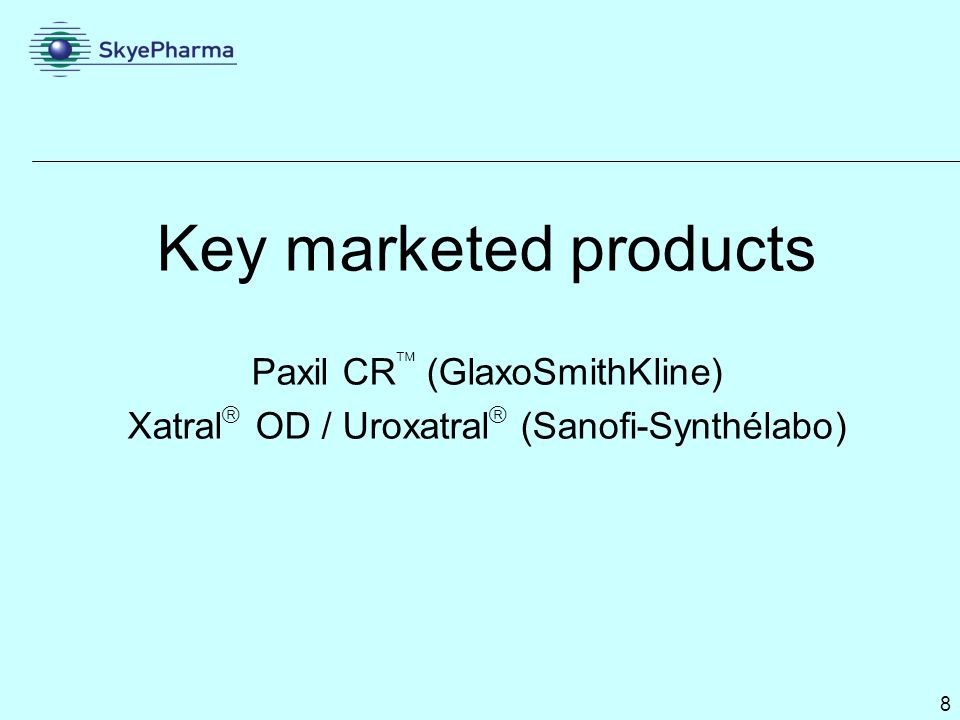 SkyePharma

Key marketed products

Paxil CR™ (GlaxoSmithKline)
Xatral® OD / Uroxatral® (Sanofi-Synthélabo)

8